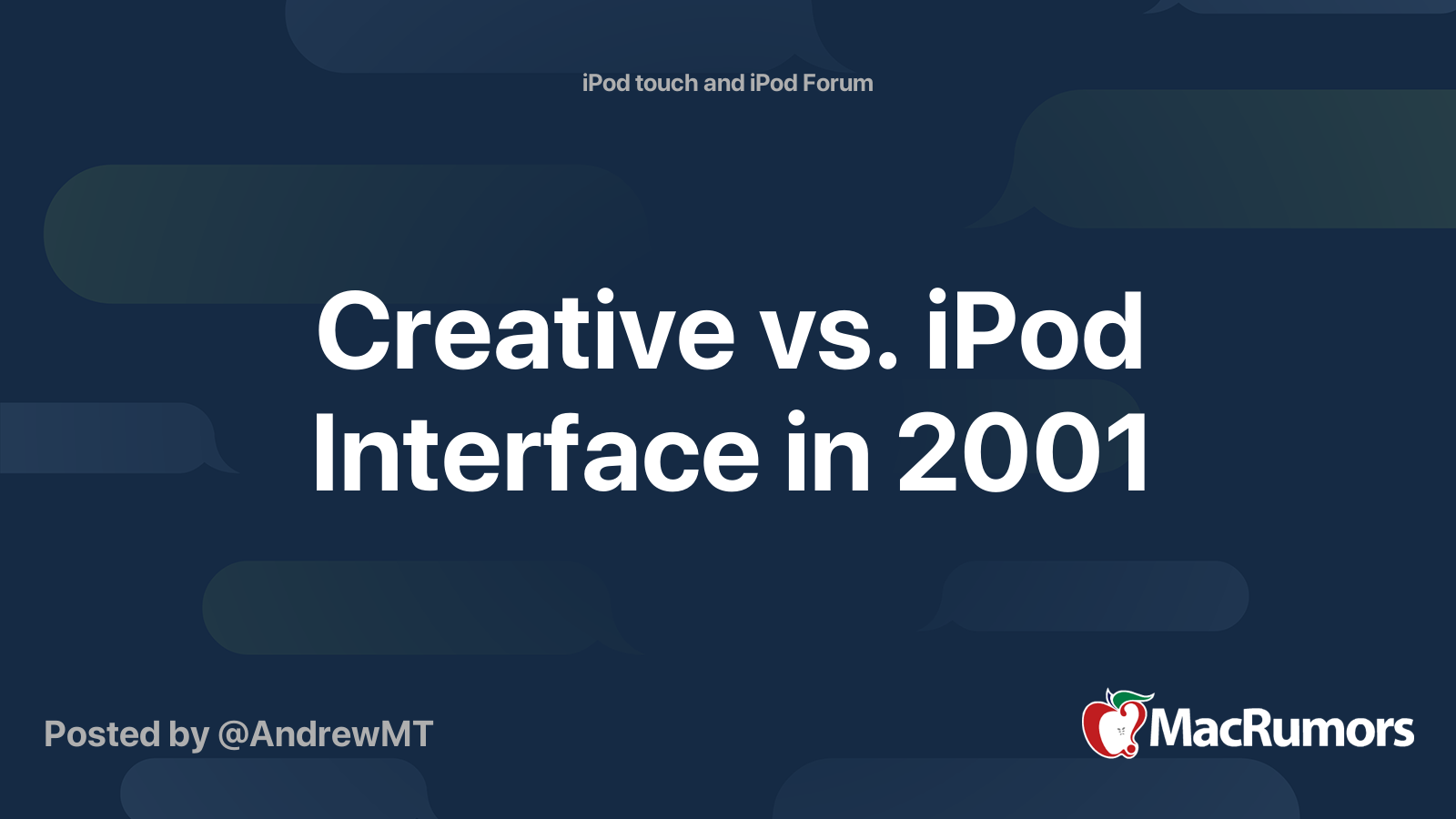 iPod touch and iPod Forum

Creative vs. iPod Interface in 2001

Posted by @AndrewMT

MacRumors